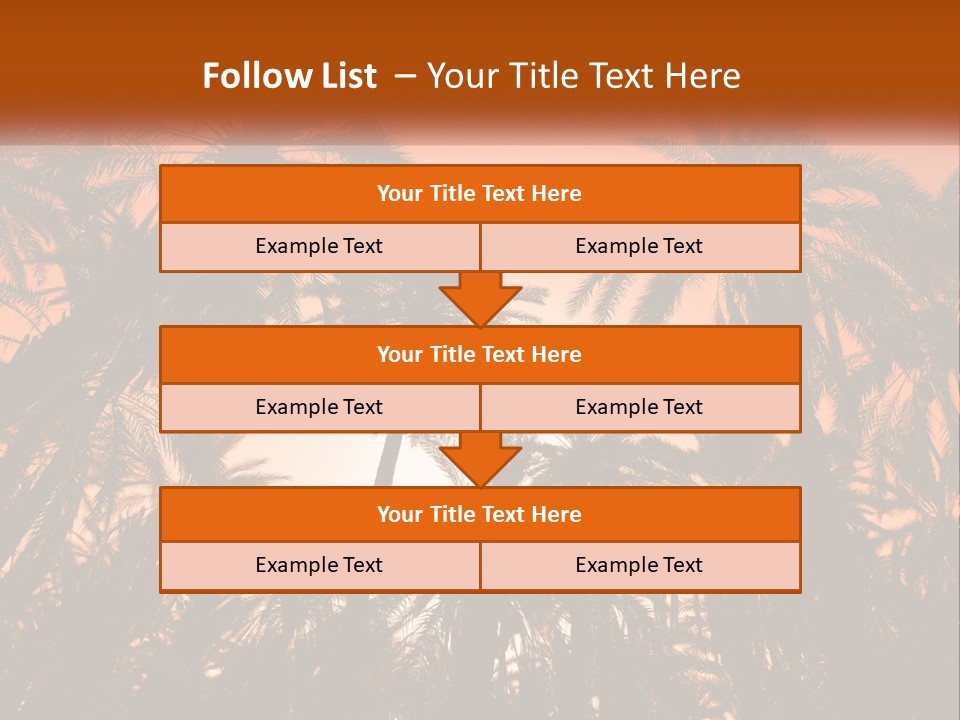 Follow List – Your Title Text Here

Your Title Text Here

Example Text

Example Text

Your Title Text Here

Example Text

Example Text

Your Title Text Here

Example Text

Example Text